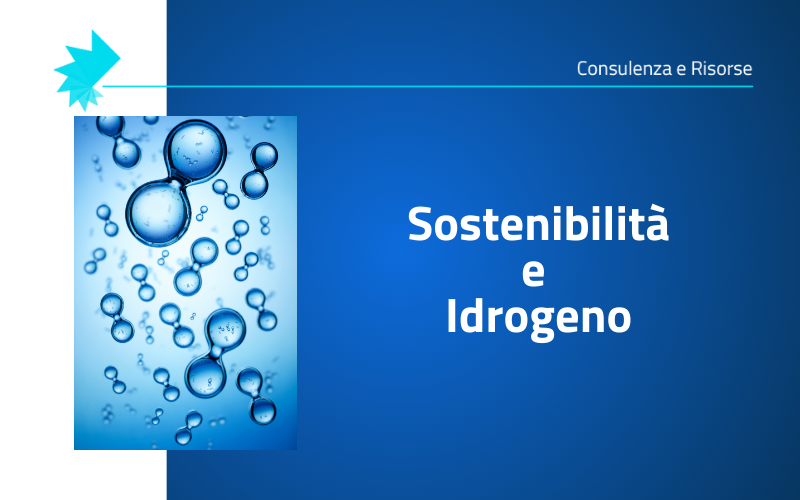 Consulenza e Risorse

Sostenibilità
e
Idrogeno